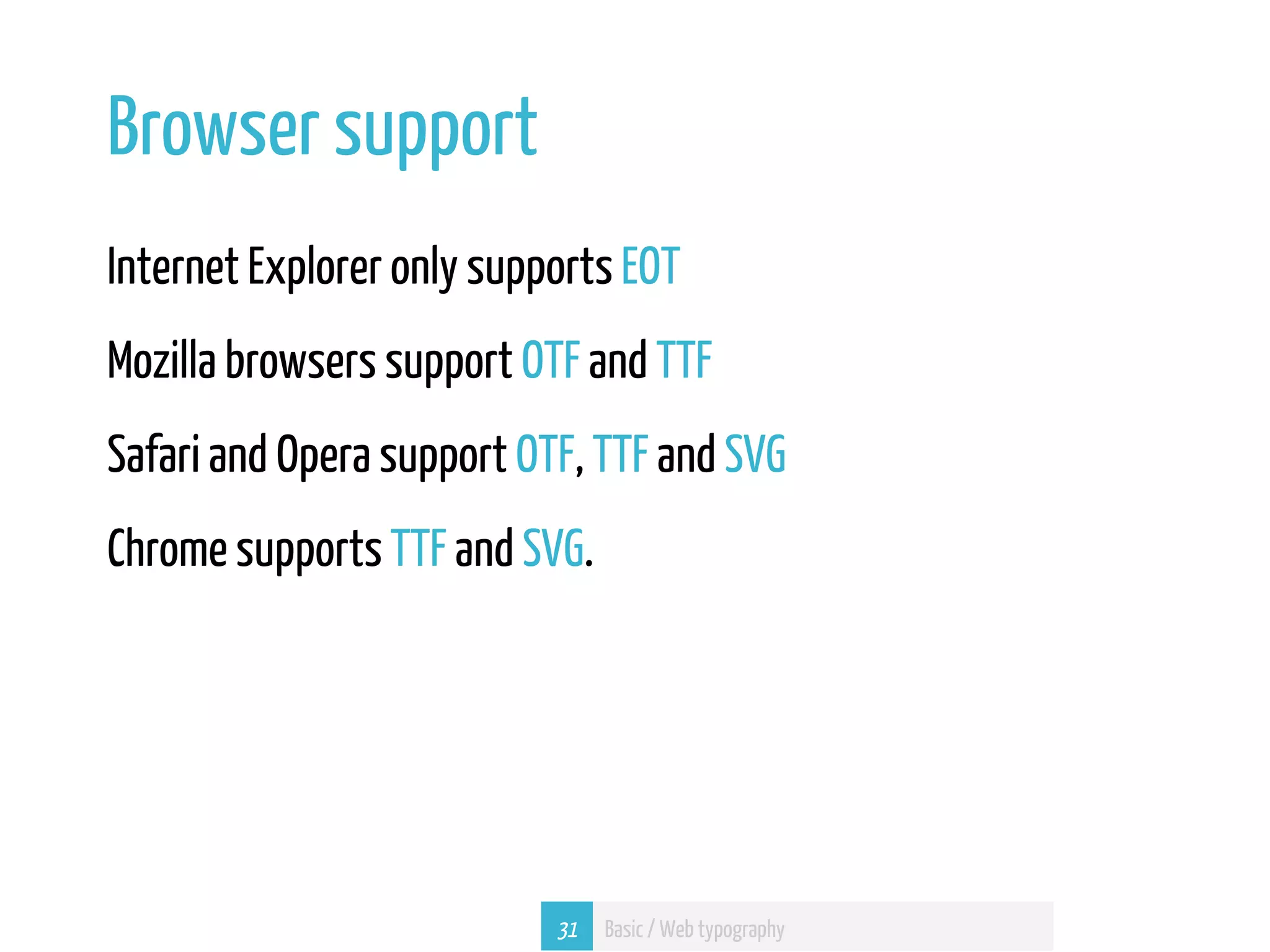 Browser support

Internet Explorer only supports EOT

Mozilla browsers support OTF and TTF

Safari and Opera support OTF, TTF and SVG

Chrome supports TTF and SVG.

31 Basic / Web typography